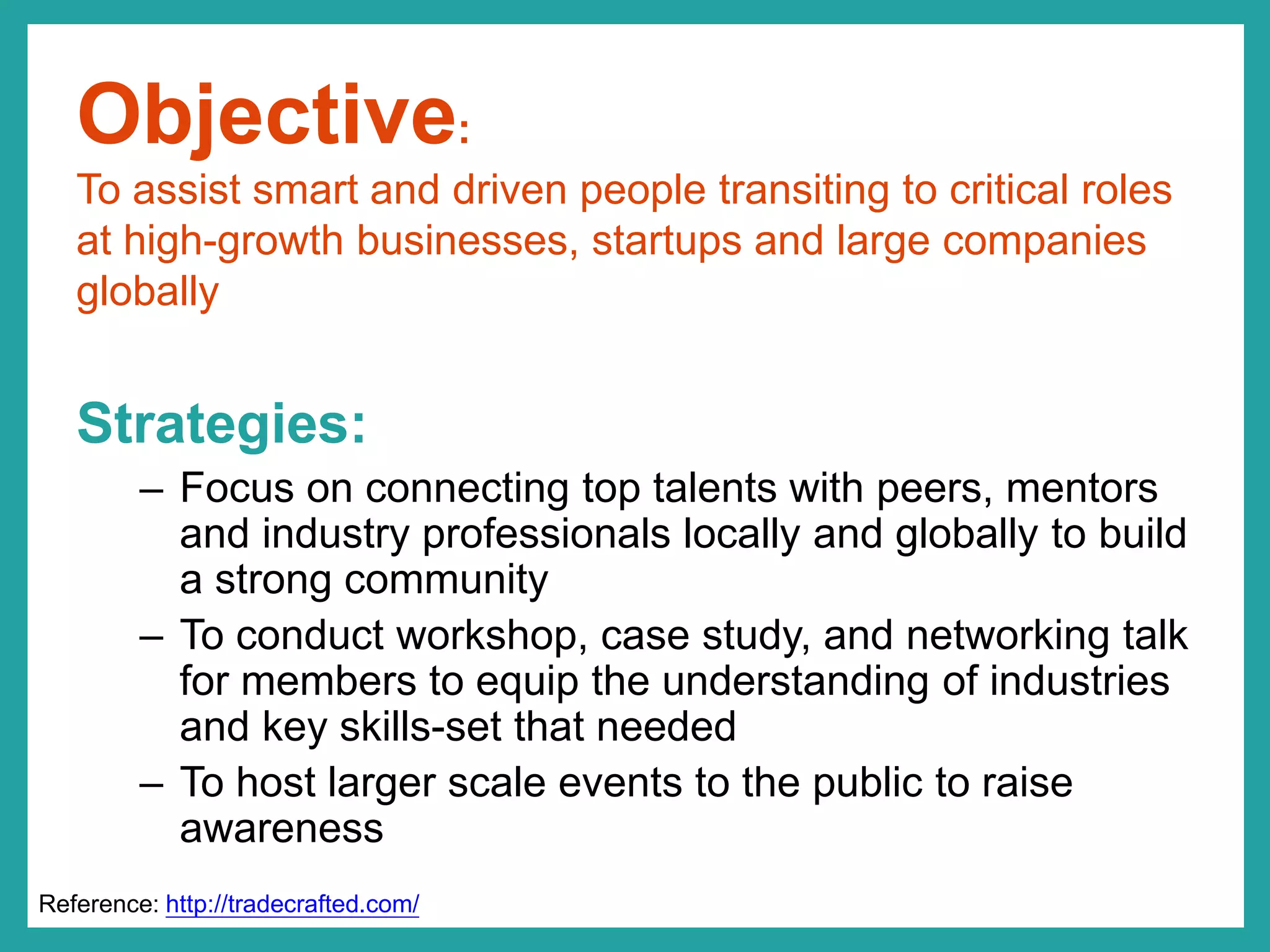 Objective:
To assist smart and driven people transiting to critical roles at high-growth businesses, startups and large companies globally

Strategies:
– Focus on connecting top talents with peers, mentors and industry professionals locally and globally to build a strong community
– To conduct workshop, case study, and networking talk for members to equip the understanding of industries and key skills-set that needed
– To host larger scale events to the public to raise awareness

Reference: http://tradecrafted.com/